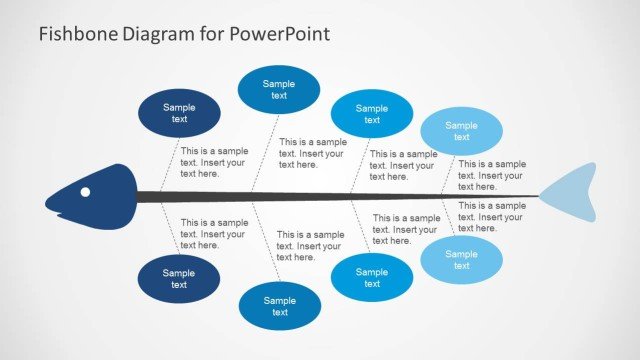 Fishbone Diagram for PowerPoint

Sample text

Sample text

Sample text

Sample text

This is a sample text. Insert your text here.

This is a sample text. Insert your text here.

This is a sample text. Insert your text here.

This is a sample text. Insert your text here.

This is a sample text. Insert your text here.

This is a sample text. Insert your text here.

This is a sample text. Insert your text here.

This is a sample text. Insert your text here.

Sample text

Sample text

Sample text

Sample text